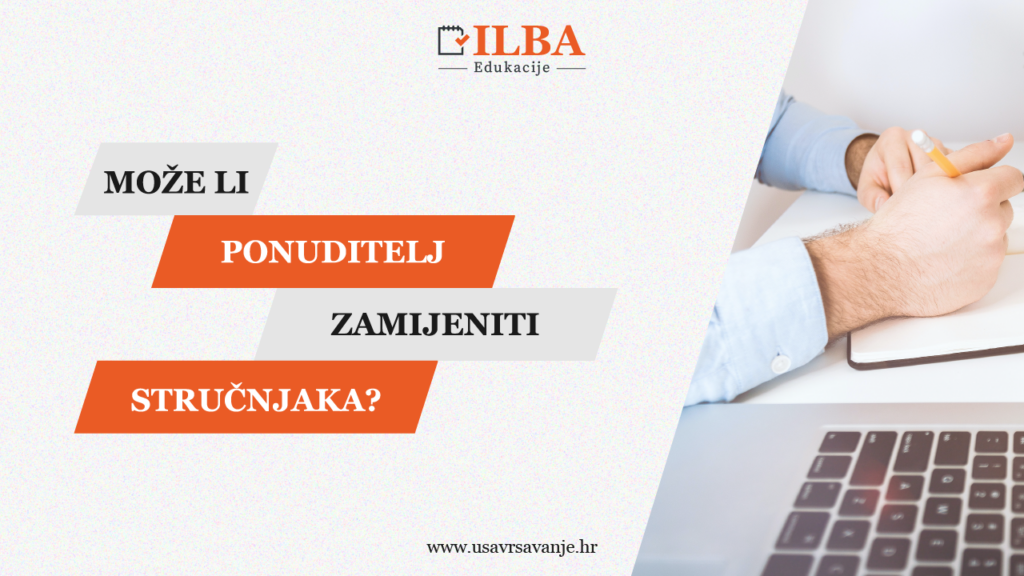 ILBA
Edukacije

MOŽE LI
PONUDITELJ
ZAMIJENITI
STRUČNJAKA?

www.usavrsavanje.hr